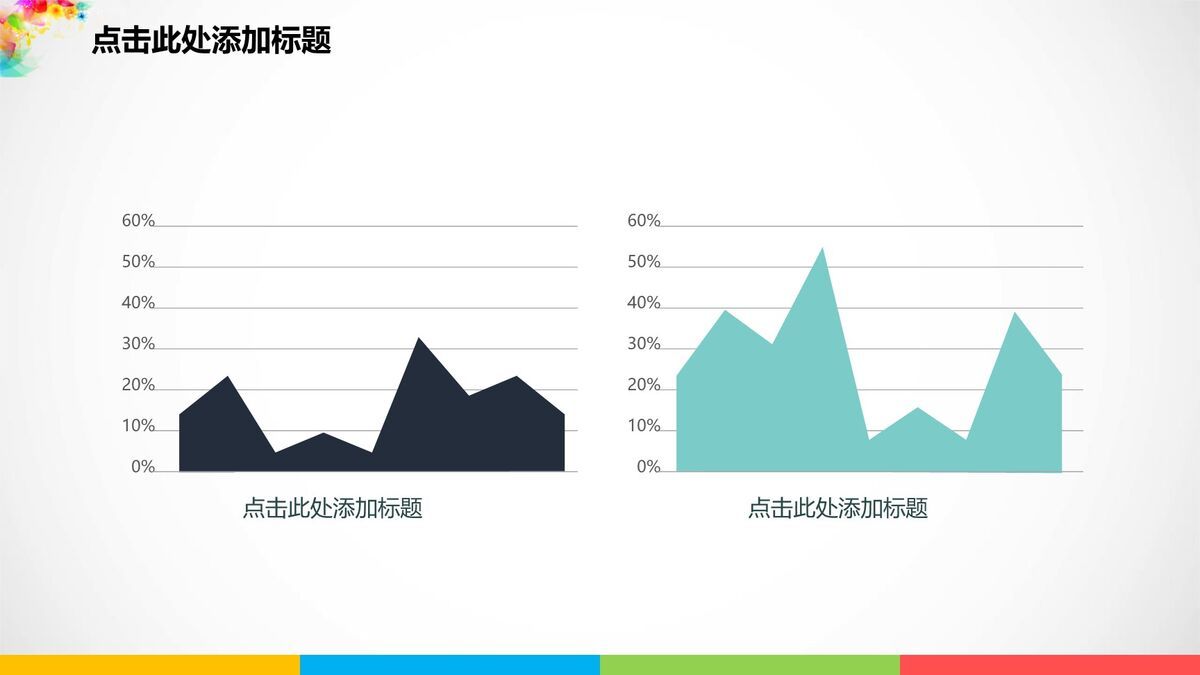 点击此处添加标题

60%
50%
40%
30%
20%
10%
0%

点击此处添加标题

60%
50%
40%
30%
20%
10%
0%

点击此处添加标题